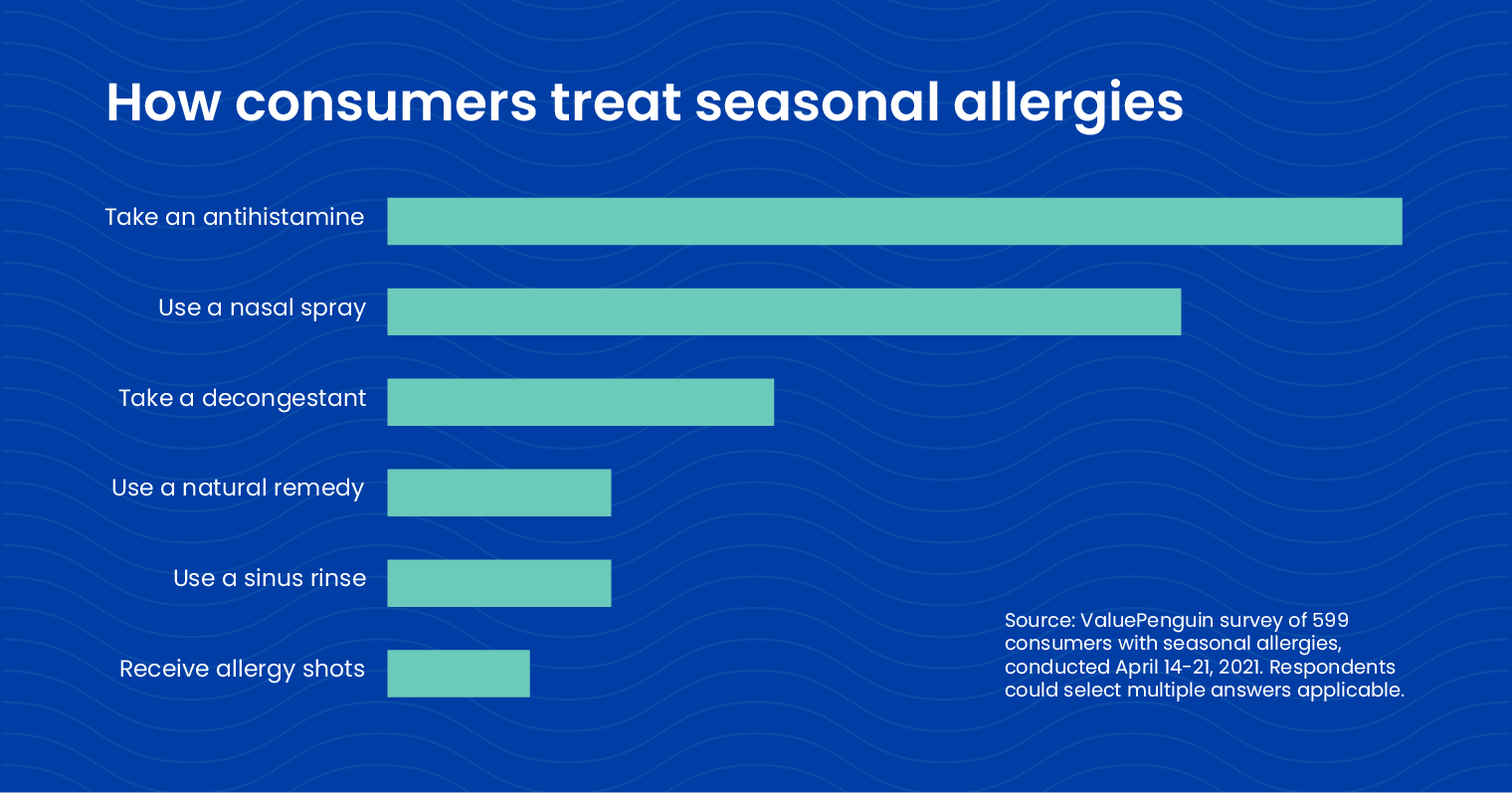 How consumers treat seasonal allergies

Take an antihistamine

Use a nasal spray

Take a decongestant

Use a natural remedy

Use a sinus rinse

Receive allergy shots

Source: ValuePenguin survey of 599 consumers with seasonal allergies, conducted April 14-21, 2021. Respondents could select multiple answers applicable.